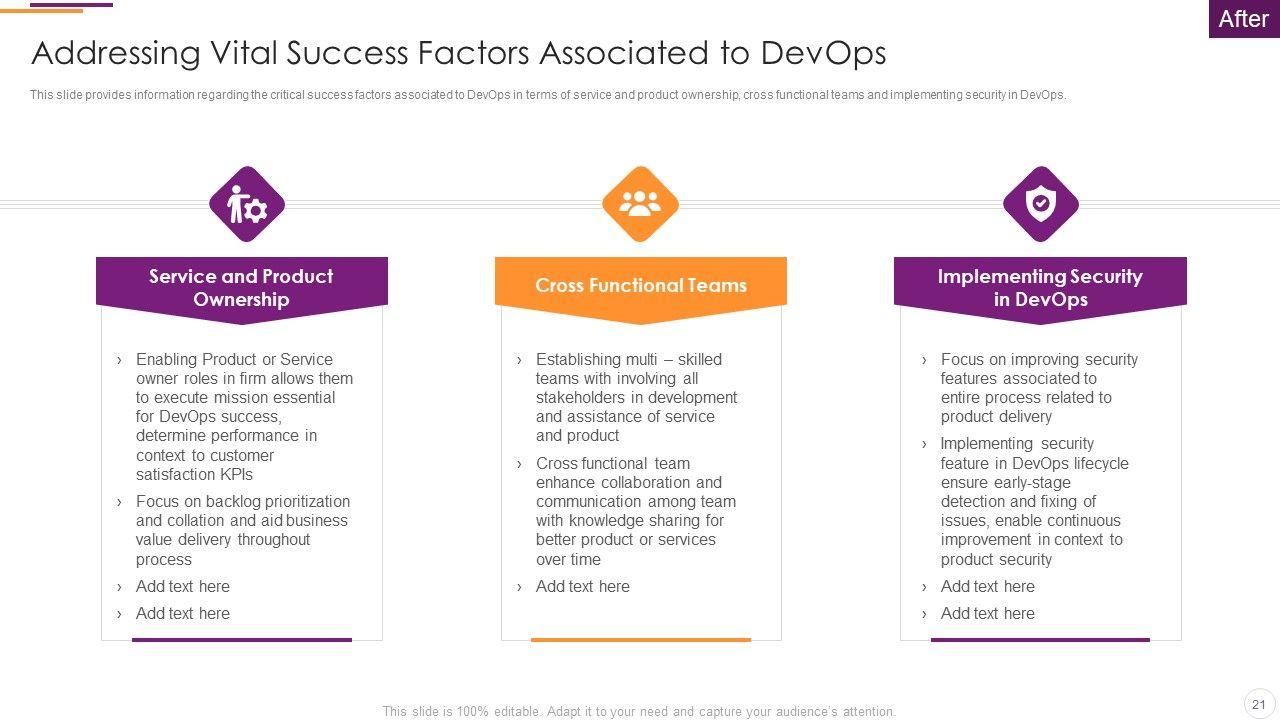 After

Addressing Vital Success Factors Associated to DevOps

This slide provides information regarding the critical success factors associated to DevOps in terms of service and product ownership, cross functional teams and implementing security in DevOps.

Service and Product Ownership

› Enabling Product or Service owner roles in firm allows them to execute mission essential for DevOps success, determine performance in context to customer satisfaction KPIs
› Focus on backlog prioritization and collation and aid business value delivery throughout process
› Add text here
› Add text here

Cross Functional Teams

› Establishing multi – skilled teams with involving all stakeholders in development and assistance of service and product
› Cross functional team enhance collaboration and communication among team with knowledge sharing for better product or services over time
› Add text here

Implementing Security in DevOps

› Focus on improving security features associated to entire process related to product delivery
› Implementing security feature in DevOps lifecycle ensure early-stage detection and fixing of issues, enable continuous improvement in context to product security
› Add text here
› Add text here

This slide is 100% editable. Adapt it to your need and capture your audience's attention.

21